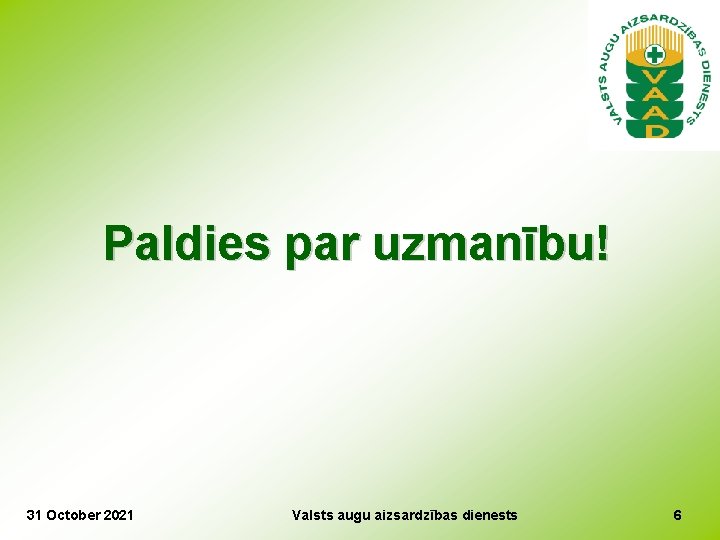 VALSTS AUGU AIZSARDZĪBAS DIENESTS
VAAD

Paldies par uzmanību!

31 October 2021
Valsts augu aizsardzības dienests
6